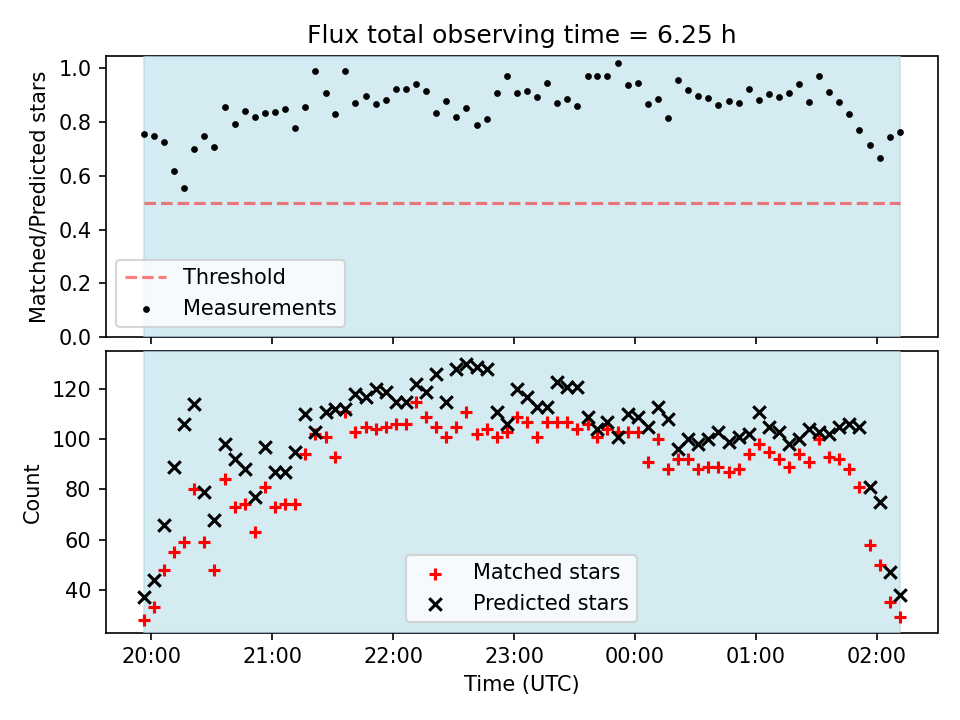 Flux total observing time = 6.25 h

Matched/Predicted stars

1.0
0.8
0.6
0.4
0.2
0.0

Threshold
Measurements

Count

120
100
80
60
40

Matched stars
Predicted stars

20:00
21:00
22:00
23:00
00:00
01:00
02:00

Time (UTC)